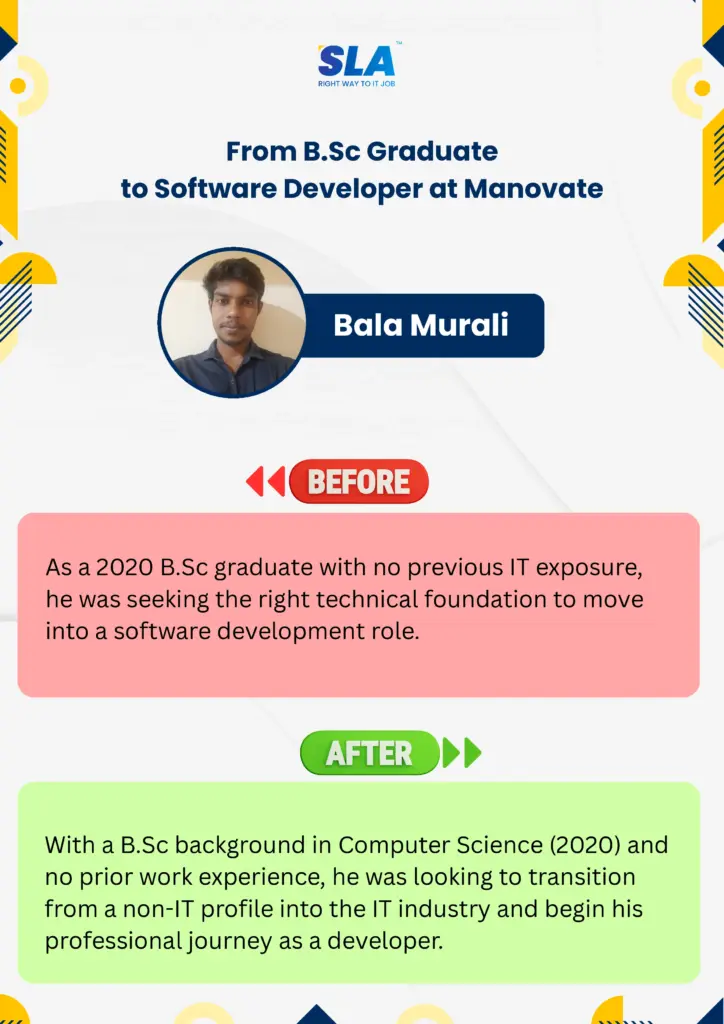 SLA™
RIGHT WAY TO IT JOB

From B.Sc Graduate to Software Developer at Manovate

Bala Murali

BEFORE

As a 2020 B.Sc graduate with no previous IT exposure, he was seeking the right technical foundation to move into a software development role.

AFTER

With a B.Sc background in Computer Science (2020) and no prior work experience, he was looking to transition from a non-IT profile into the IT industry and begin his professional journey as a developer.